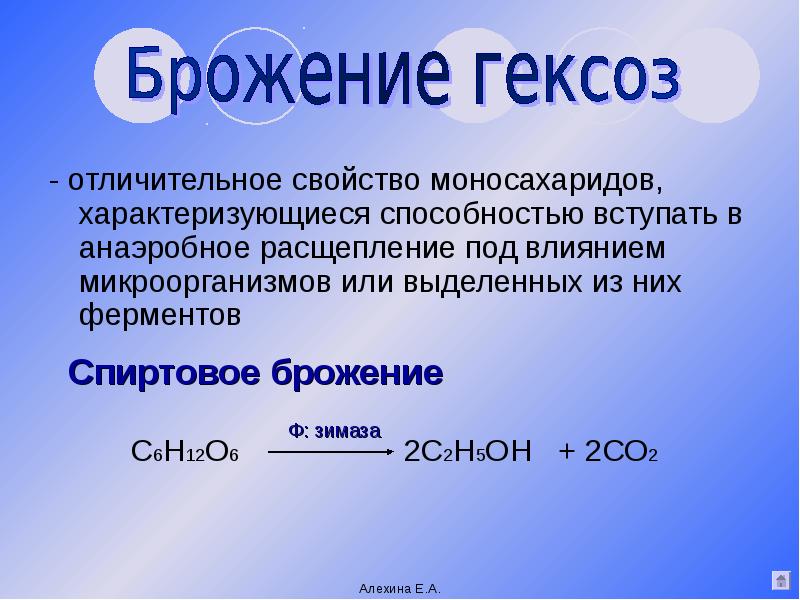 Брожение гексоз

- отличительное свойство моносахаридов, характеризующиеся способностью вступать в анаэробное расщепление под влиянием микроорганизмов или выделенных из них ферментов

Спиртовое брожение

$C_6H_{12}O_6 \xrightarrow{\text{Ф: зимаза}} 2C_2H_5OH + 2CO_2$

Алехина Е.А.